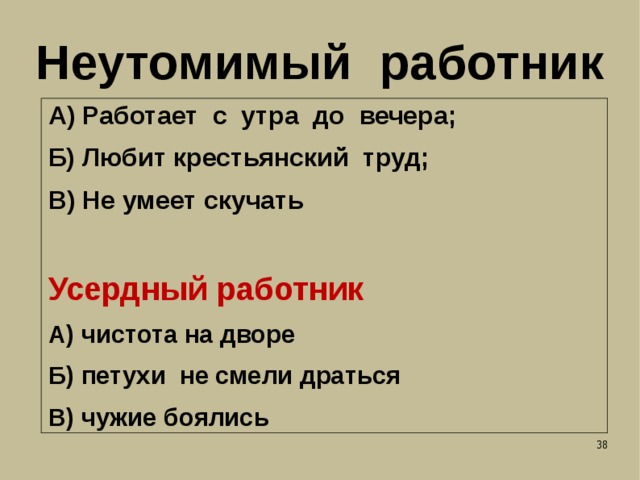 Неутомимый работник

А) Работает с утра до вечера;

Б) Любит крестьянский труд;

В) Не умеет скучать

Усердный работник

А) чистота на дворе

Б) петухи не смели драться

В) чужие боялись

38